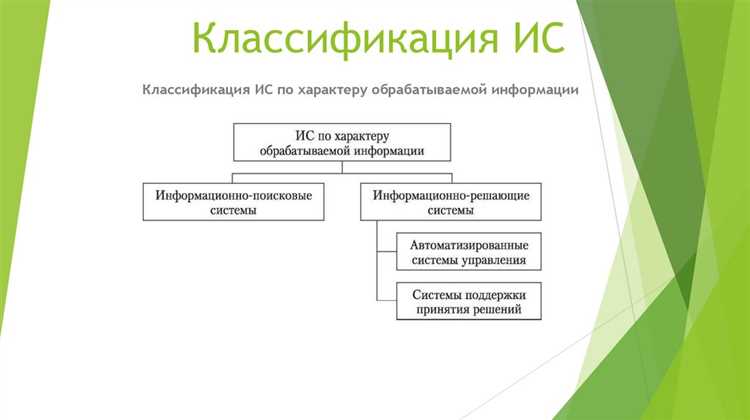 Классификация ИС

Классификация ИС по характеру обрабатываемой информации

ИС по характеру обрабатываемой информации

Информационно-поисковые системы

Информационно-решающие системы

Автоматизированные системы управления

Системы поддержки принятия решений